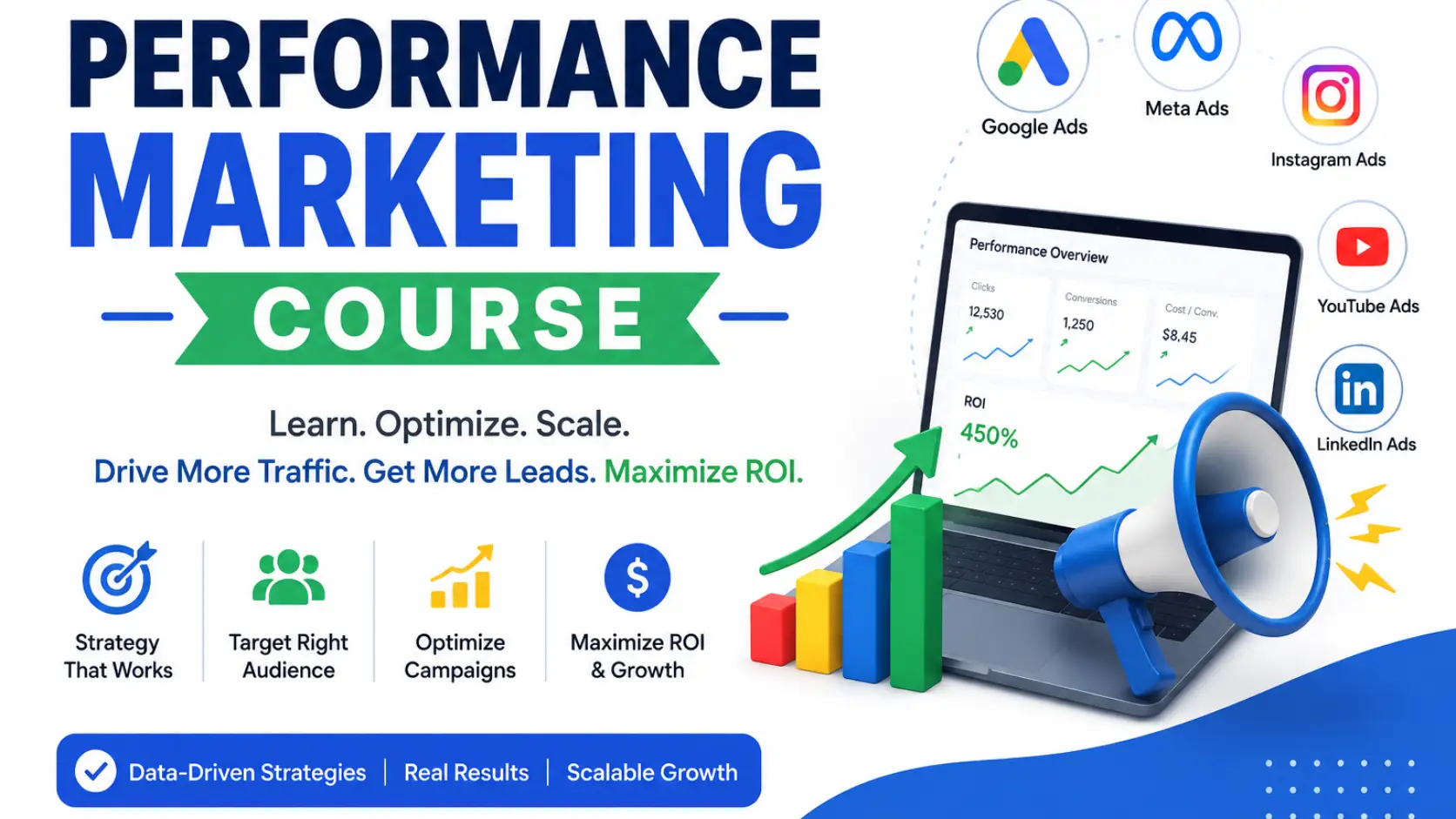 PERFORMANCE MARKETING COURSE

Learn. Optimize. Scale.

Drive More Traffic. Get More Leads. Maximize ROI.

Strategy That Works

Target Right Audience

Optimize Campaigns

Maximize ROI & Growth

Data-Driven Strategies | Real Results | Scalable Growth

Google Ads

Meta Ads

Instagram Ads

YouTube Ads

LinkedIn Ads

Performance Overview

Clicks
12,530

Conversions
1,250

Cost / Conv.
$8,45

ROI
450%